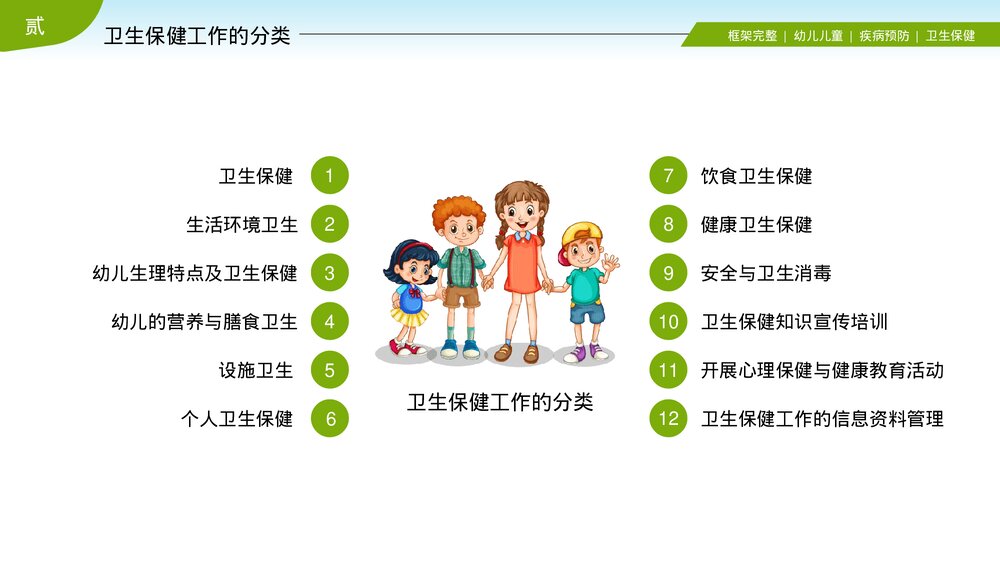 贰
卫生保健工作的分类

框架完整 | 幼儿儿童 | 疾病预防 | 卫生保健

卫生保健 1
生活环境卫生 2
幼儿生理特点及卫生保健 3
幼儿的营养与膳食卫生 4
设施卫生 5
个人卫生保健 6

卫生保健工作的分类

7 饮食卫生保健
8 健康卫生保健
9 安全与卫生消毒
10 卫生保健知识宣传培训
11 开展心理保健与健康教育活动
12 卫生保健工作的信息资料管理